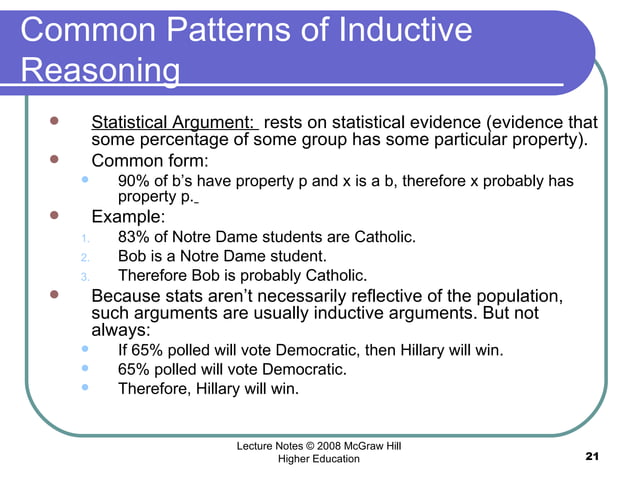 Common Patterns of Inductive Reasoning

- Statistical Argument: rests on statistical evidence (evidence that some percentage of some group has some particular property).
- Common form:
  - 90% of b's have property p and x is a b, therefore x probably has property p.
- Example:
  1. 83% of Notre Dame students are Catholic.
  2. Bob is a Notre Dame student.
  3. Therefore Bob is probably Catholic.
- Because stats aren't necessarily reflective of the population, such arguments are usually inductive arguments. But not always:
  - If 65% polled will vote Democratic, then Hillary will win.
  - 65% polled will vote Democratic.
  - Therefore, Hillary will win.

Lecture Notes © 2008 McGraw Hill Higher Education

21